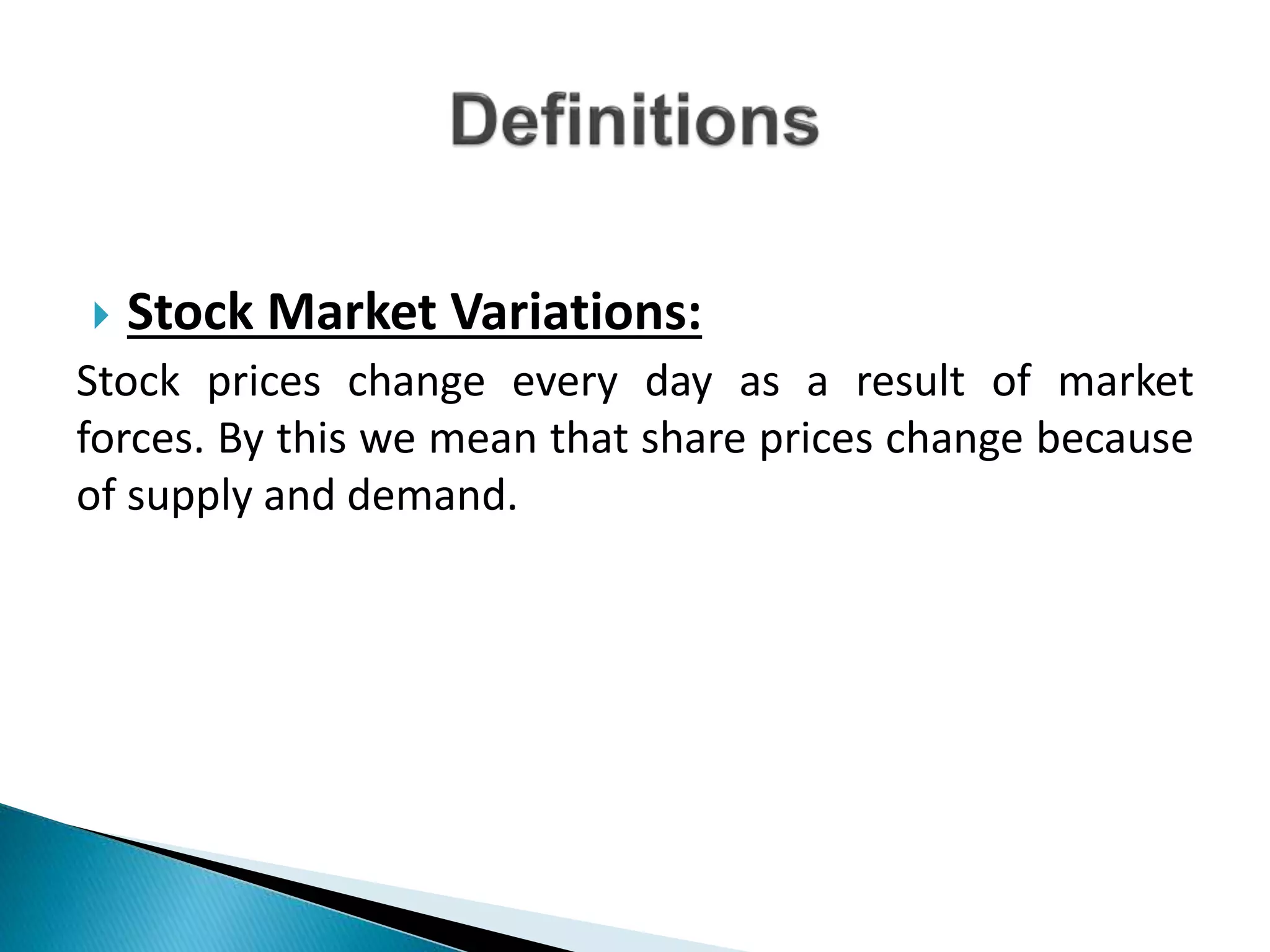 Definitions

Stock Market Variations:

Stock prices change every day as a result of market forces. By this we mean that share prices change because of supply and demand.